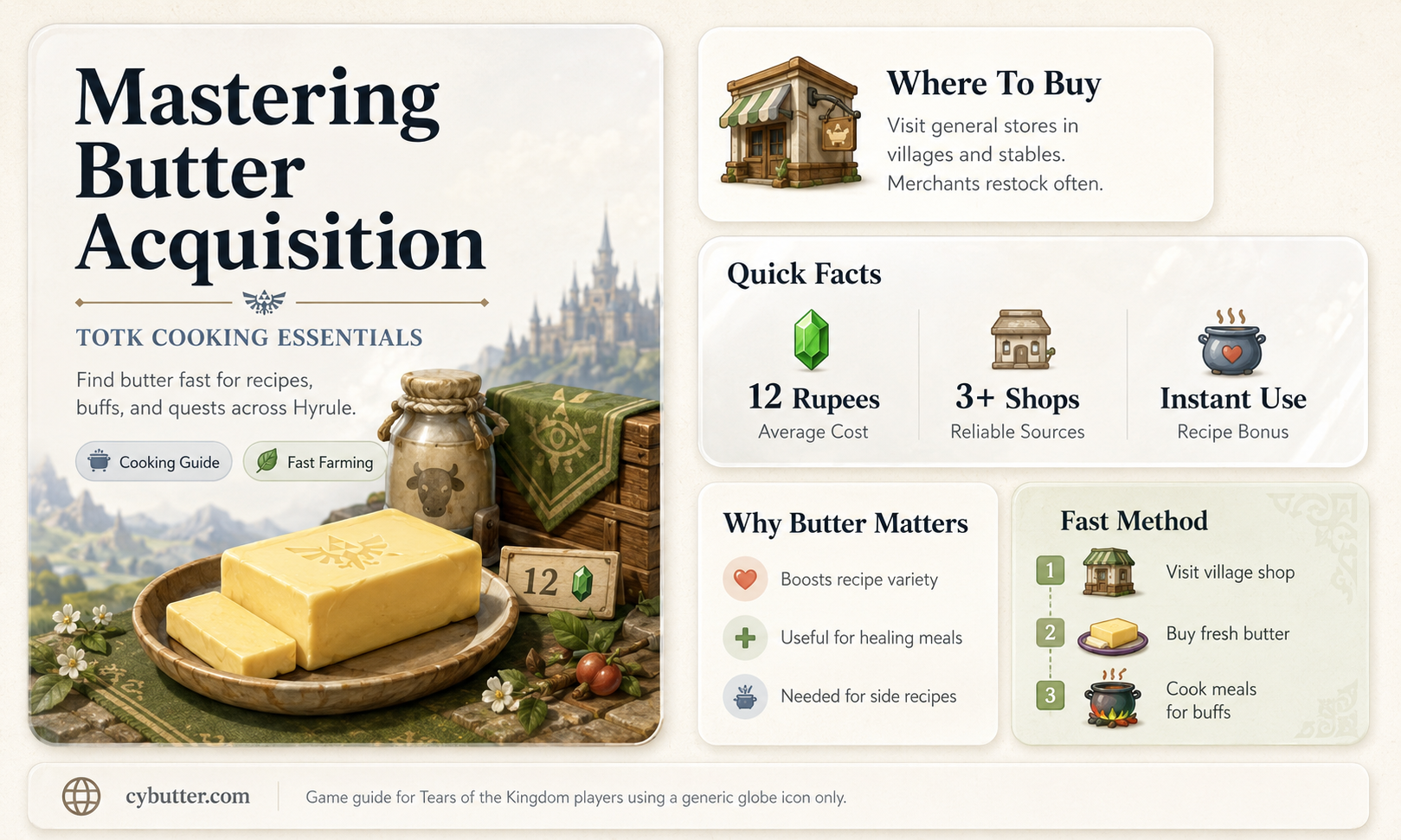 Mastering Butter Acquisition

TOTK COOKING ESSENTIALS

Find butter fast for recipes, buffs, and quests across Hyrule.

Cooking Guide

Fast Farming

12

Where To Buy

Visit general stores in villages and stables. Merchants restock often.

Quick Facts

12 Rupees
Average Cost

3+ Shops
Reliable Sources

Instant Use
Recipe Bonus

Why Butter Matters

Boosts recipe variety

Useful for healing meals

Needed for side recipes

Fast Method

1 Visit village shop

2 Buy fresh butter

3 Cook meals for buffs

cybutter.com

Game guide for Tears of the Kingdom players using a generic globe icon only.